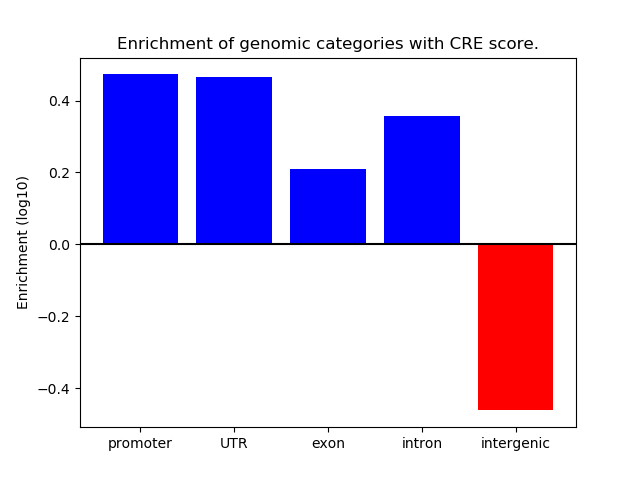 Enrichment of genomic categories with CRE score.

Enrichment (log10)

0.4
0.2
0.0
−0.2
−0.4

promoter
UTR
exon
intron
intergenic